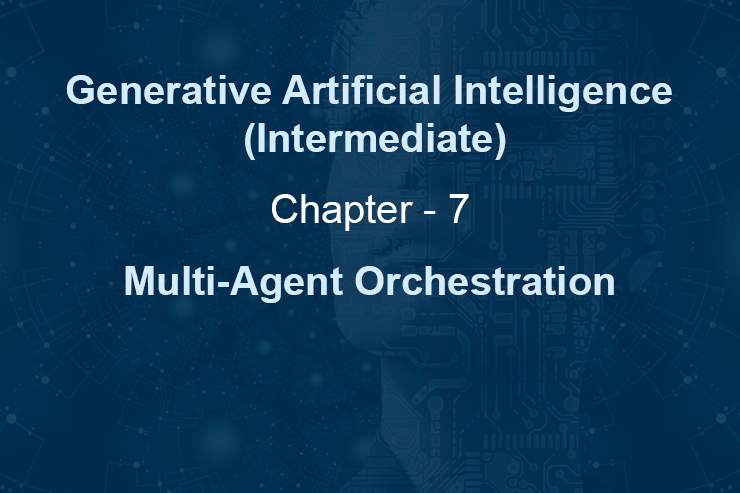 Generative Artificial Intelligence (Intermediate)

Chapter - 7

Multi-Agent Orchestration